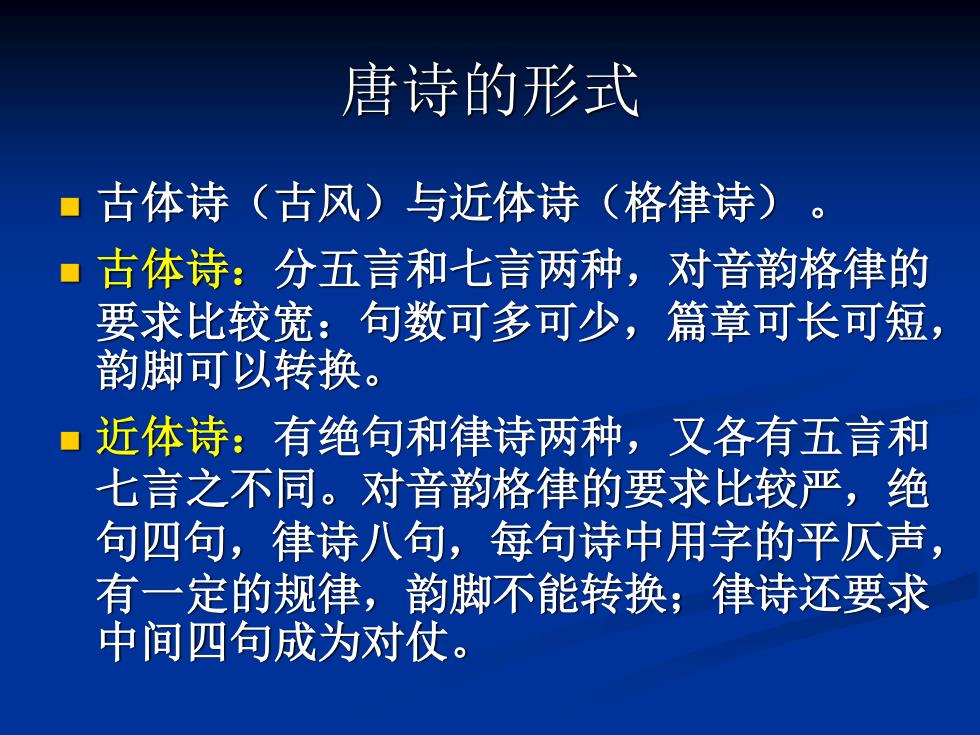 唐诗的形式

古体诗（古风）与近体诗（格律诗）。

古体诗：分五言和七言两种，对音韵格律的要求比较宽：句数可多可少，篇章可长可短，韵脚可以转换。

近体诗：有绝句和律诗两种，又各有五言和七言之不同。对音韵格律的要求比较严，绝句四句，律诗八句，每句诗中用字的平仄声，有一定的规律，韵脚不能转换；律诗还要求中间四句成为对仗。